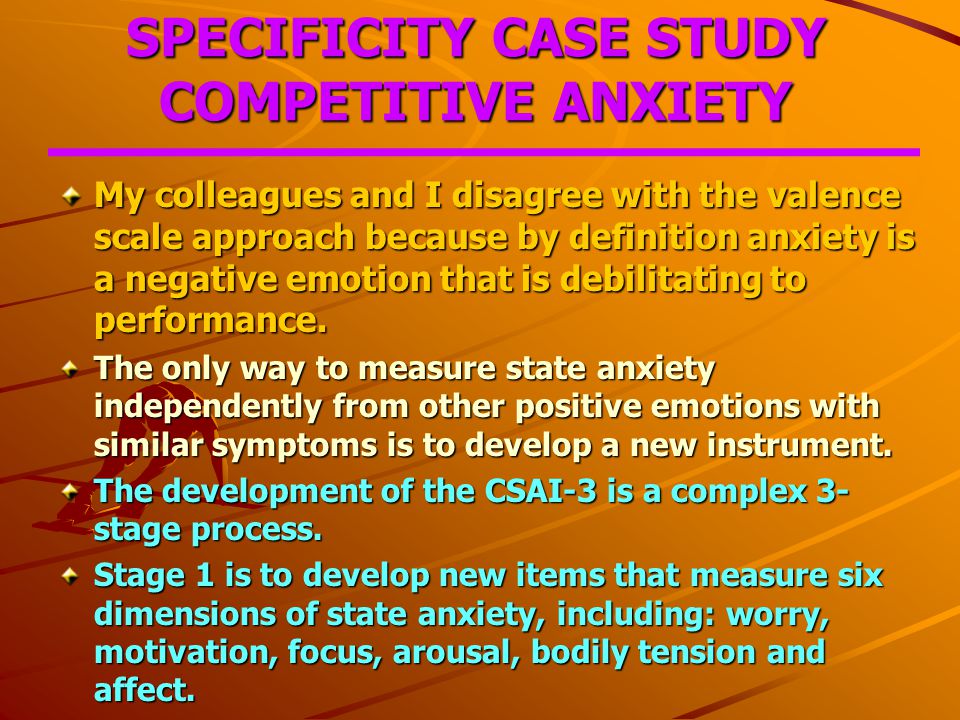 SPECIFICITY CASE STUDY COMPETITIVE ANXIETY

My colleagues and I disagree with the valence scale approach because by definition anxiety is a negative emotion that is debilitating to performance.

The only way to measure state anxiety independently from other positive emotions with similar symptoms is to develop a new instrument.

The development of the CSAI-3 is a complex 3-stage process.

Stage 1 is to develop new items that measure six dimensions of state anxiety, including: worry, motivation, focus, arousal, bodily tension and affect.